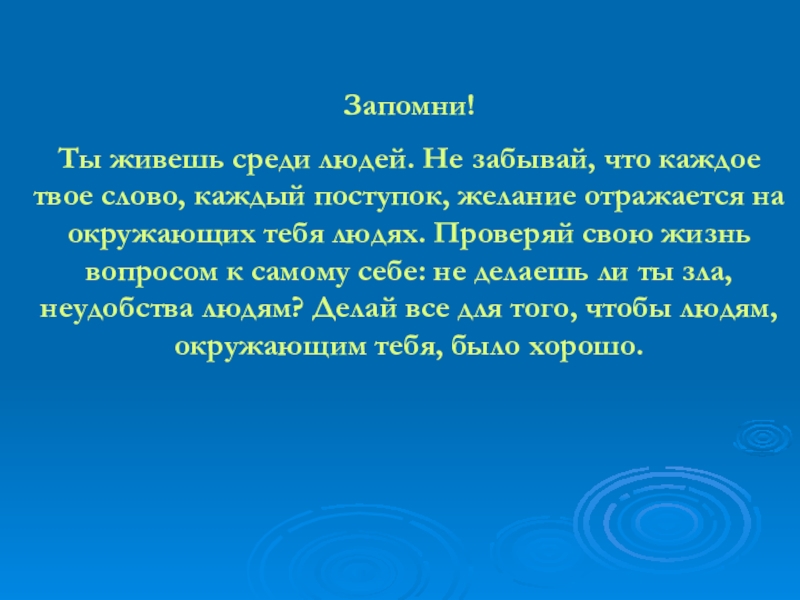 Запомни!

Ты живешь среди людей. Не забывай, что каждое твое слово, каждый поступок, желание отражается на окружающих тебя людях. Проверяй свою жизнь вопросом к самому себе: не делаешь ли ты зла, неудобства людям? Делай все для того, чтобы людям, окружающим тебя, было хорошо.